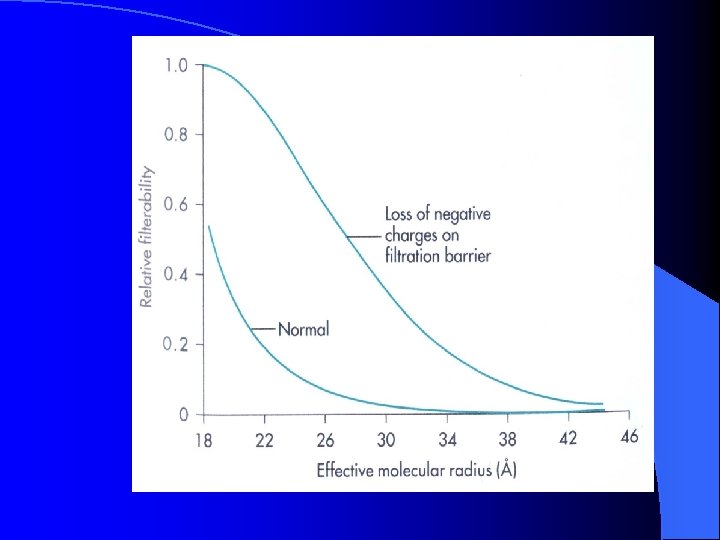 1.0
0.8
0.6
0.4
0.2
0
Relative filterability
Loss of negative charges on filtration barrier
Normal
18 22 26 30 34 38 42 46
Effective molecular radius (Å)